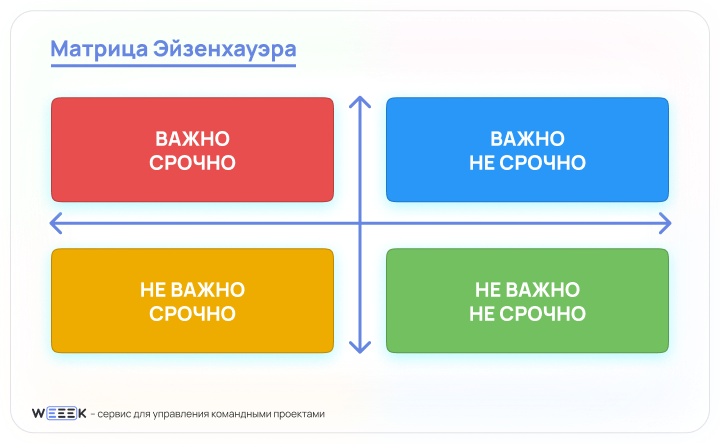 Матрица Эйзенхауэра

ВАЖНО
СРОЧНО

ВАЖНО
НЕ СРОЧНО

НЕ ВАЖНО
СРОЧНО

НЕ ВАЖНО
НЕ СРОЧНО

WEEEK – сервис для управления командными проектами